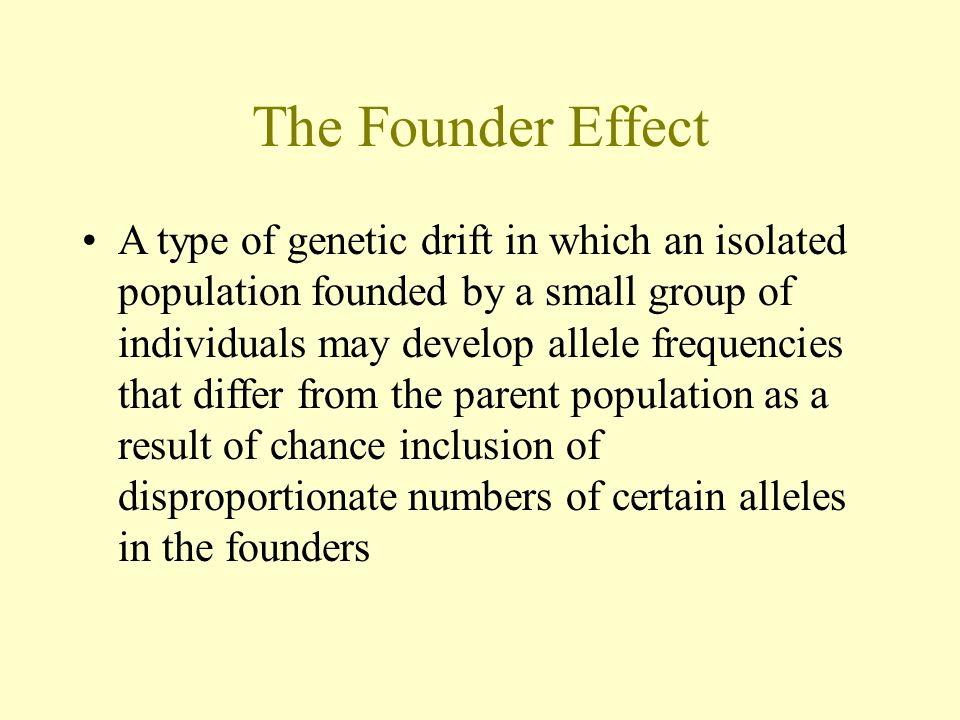 The Founder Effect

• A type of genetic drift in which an isolated population founded by a small group of individuals may develop allele frequencies that differ from the parent population as a result of chance inclusion of disproportionate numbers of certain alleles in the founders